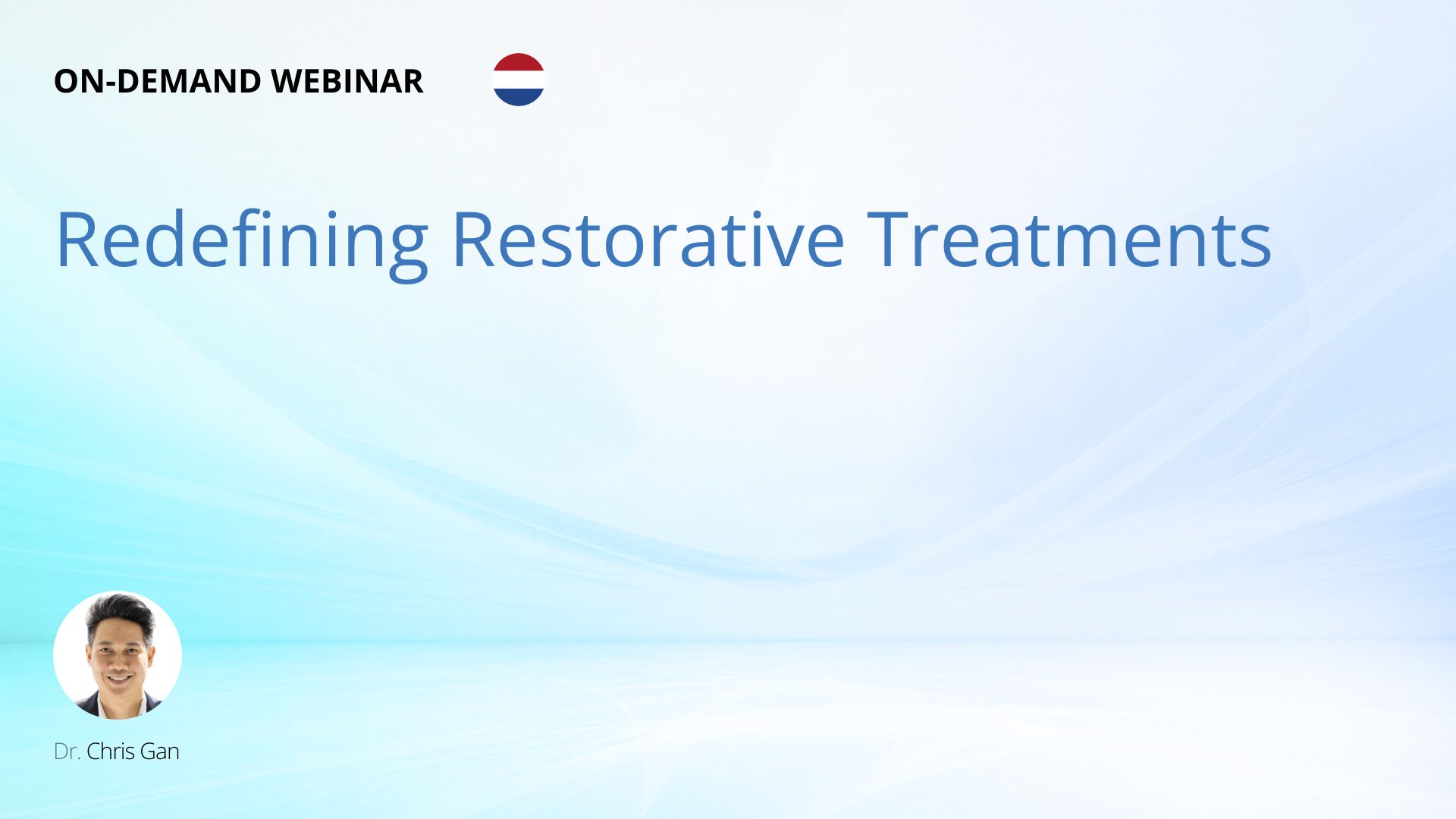 ON-DEMAND WEBINAR

Redefining Restorative Treatments

Dr. Chris Gan